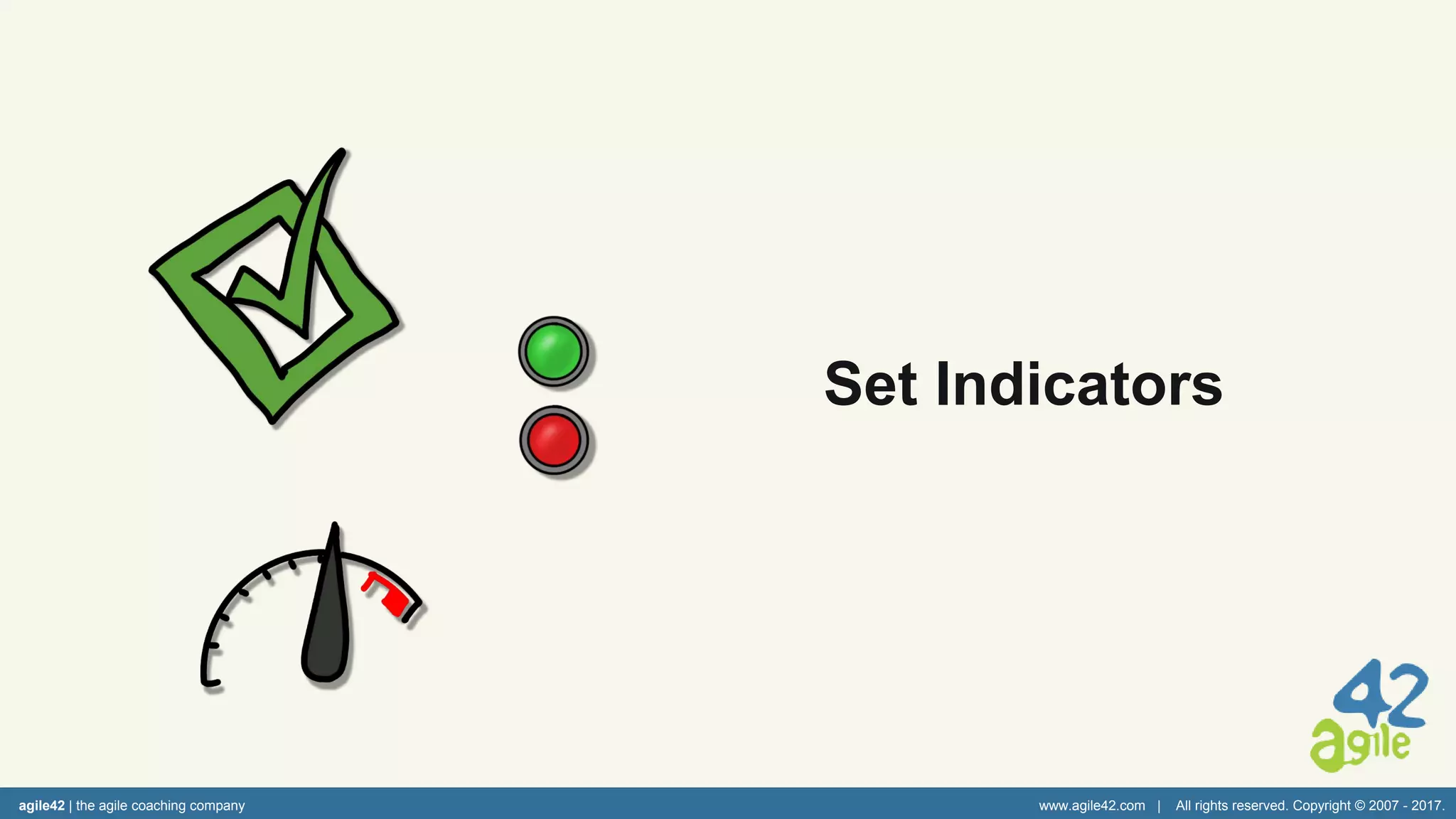 Set Indicators

42
agile

agile42 | the agile coaching company

www.agile42.com | All rights reserved. Copyright © 2007 - 2017.